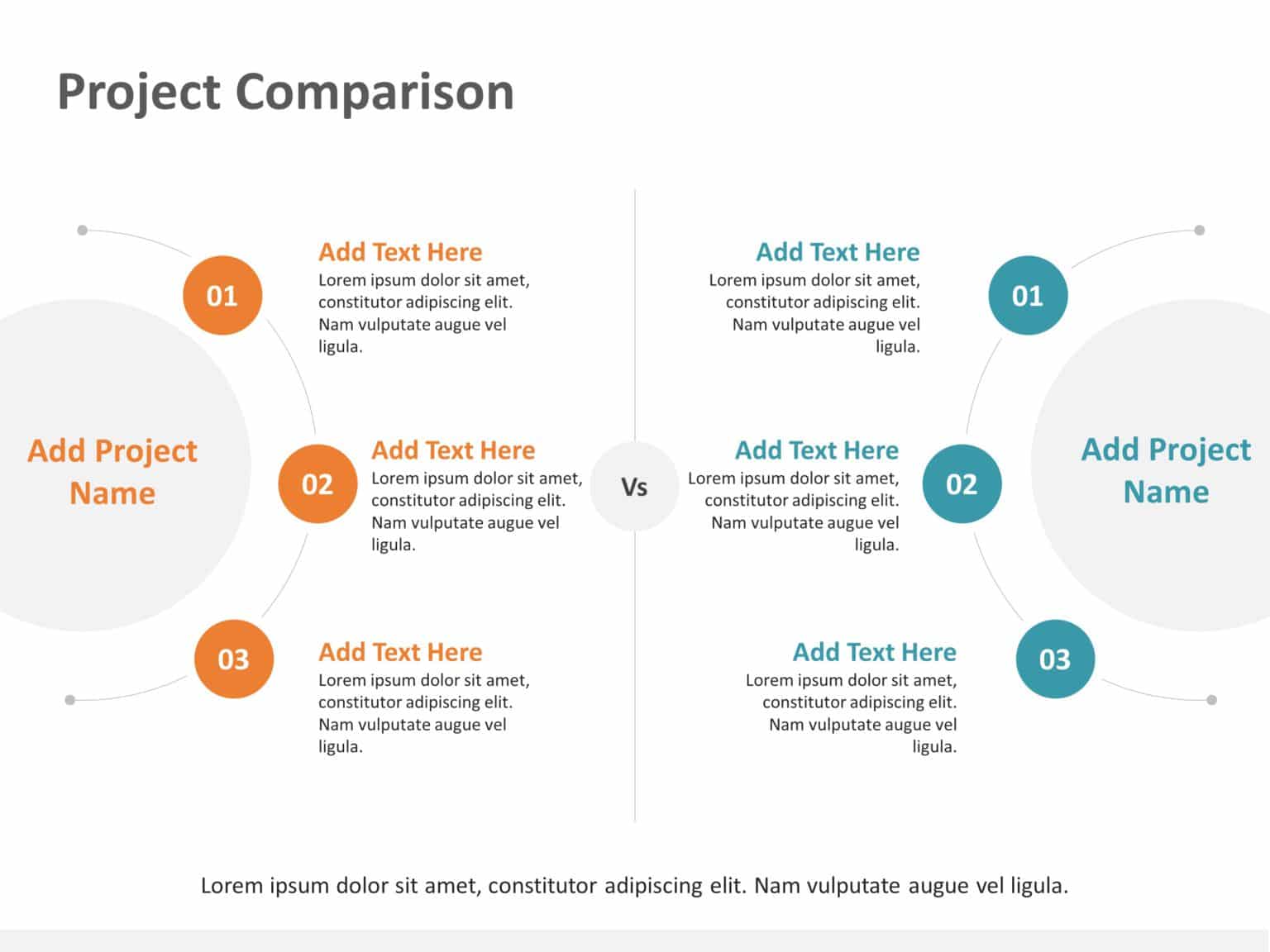 Project Comparison

Add Project Name

01

Add Text Here
Lorem ipsum dolor sit amet, constitutor adipiscing elit. Nam vulputate augue vel ligula.

02

Add Text Here
Lorem ipsum dolor sit amet, constitutor adipiscing elit. Nam vulputate augue vel ligula.

03

Add Text Here
Lorem ipsum dolor sit amet, constitutor adipiscing elit. Nam vulputate augue vel ligula.

Vs

Add Text Here
Lorem ipsum dolor sit amet, constitutor adipiscing elit. Nam vulputate augue vel ligula.

01

Add Text Here
Lorem ipsum dolor sit amet, constitutor adipiscing elit. Nam vulputate augue vel ligula.

02

Add Text Here
Lorem ipsum dolor sit amet, constitutor adipiscing elit. Nam vulputate augue vel ligula.

03

Add Project Name

Lorem ipsum dolor sit amet, constitutor adipiscing elit. Nam vulputate augue vel ligula.